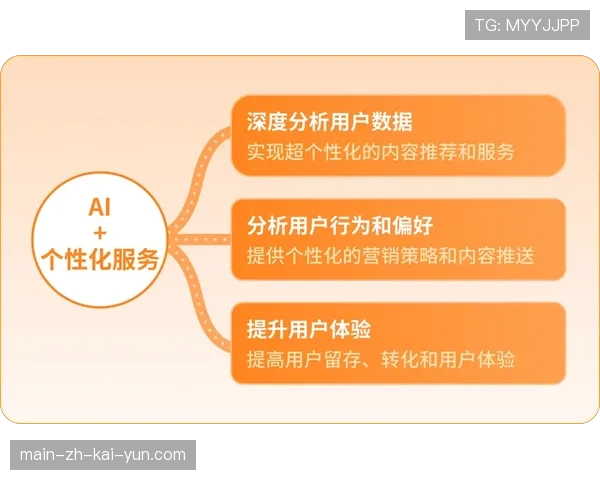 TG: MYYJJPP

AI
+
个性化服务

深度分析用户数据
实现超个性化的内容推荐和服务

分析用户行为和偏好
提供个性化的营销策略和内容推送

提升用户体验
提高用户留存、转化和用户体验

main-zh-kai-yun.com